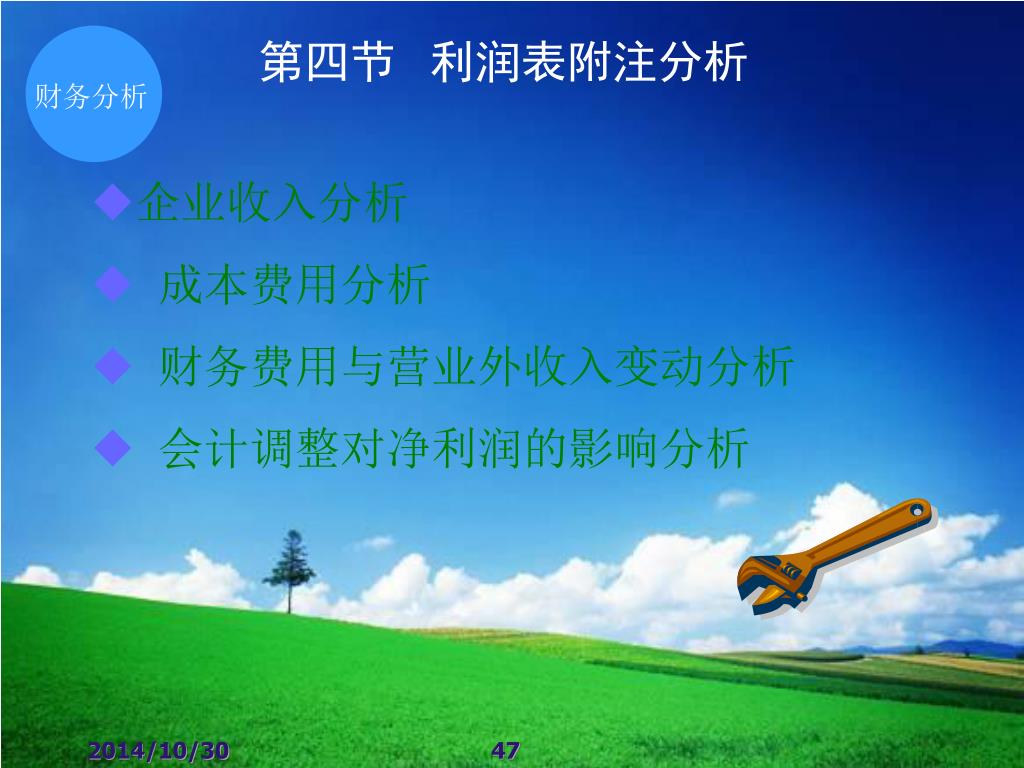 财务分析

第四节　利润表附注分析

◆企业收入分析
◆ 成本费用分析
◆ 财务费用与营业外收入变动分析
◆ 会计调整对净利润的影响分析

2014/10/30

47